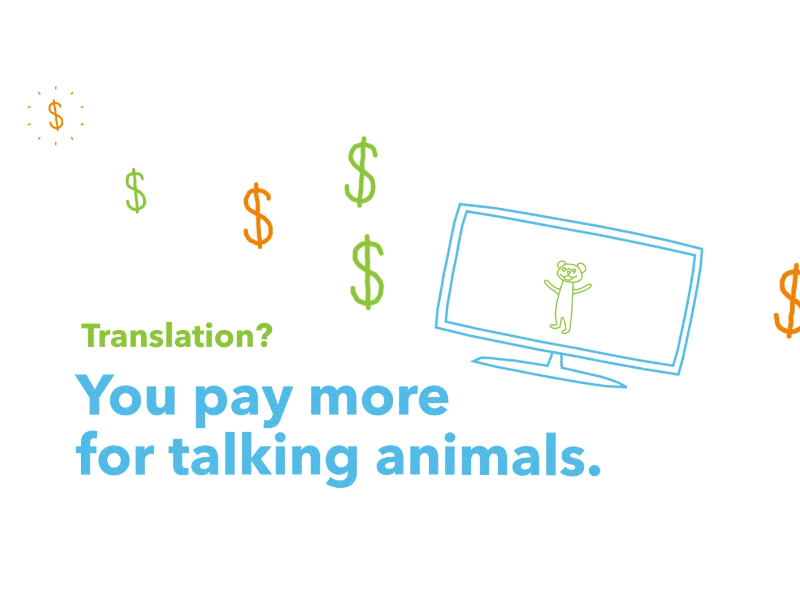 Translation?

You pay more for talking animals.